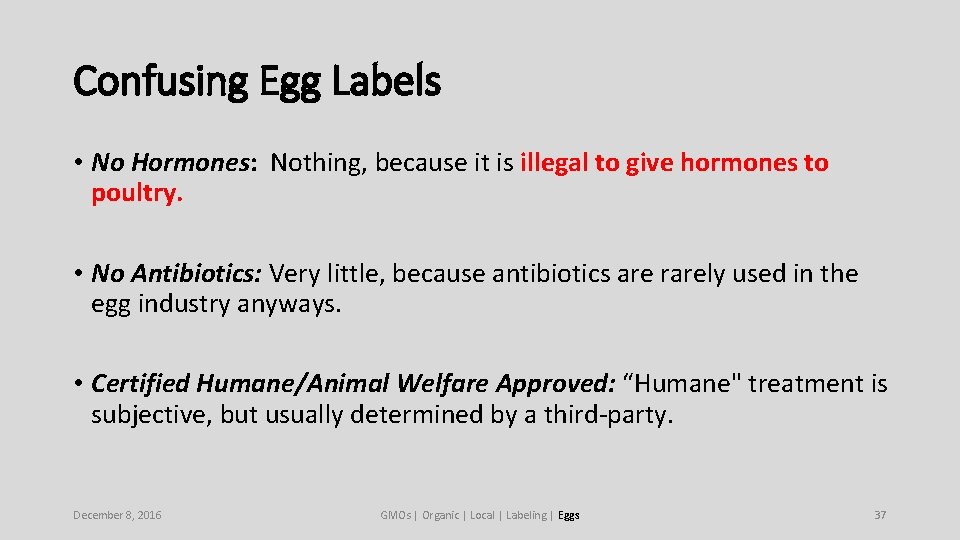 Confusing Egg Labels

• No Hormones: Nothing, because it is illegal to give hormones to poultry.

• No Antibiotics: Very little, because antibiotics are rarely used in the egg industry anyways.

• Certified Humane/Animal Welfare Approved: “Humane" treatment is subjective, but usually determined by a third-party.

December 8, 2016

GMOs | Organic | Local | Labeling | Eggs

37